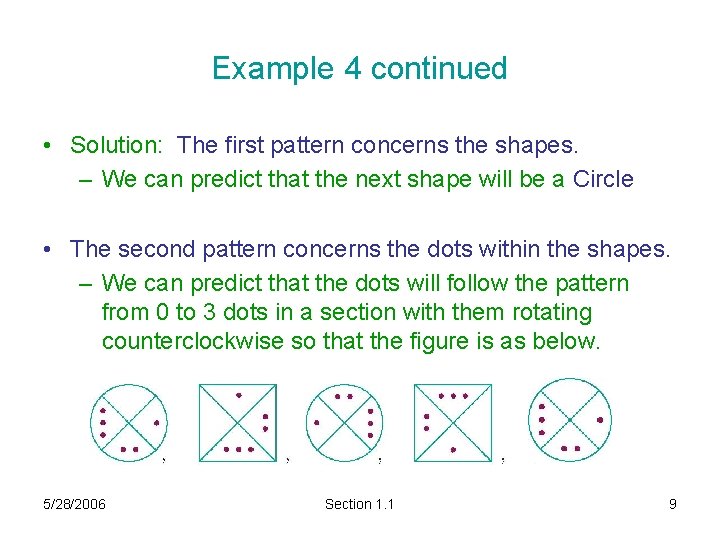 Example 4 continued

• Solution: The first pattern concerns the shapes.
– We can predict that the next shape will be a Circle

• The second pattern concerns the dots within the shapes.
– We can predict that the dots will follow the pattern from 0 to 3 dots in a section with them rotating counterclockwise so that the figure is as below.

, , , ,

5/28/2006 Section 1.1 9